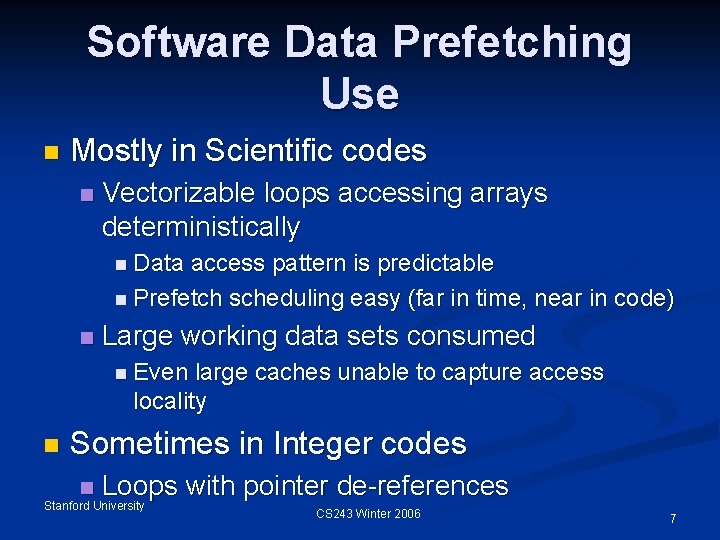 Software Data Prefetching Use

- Mostly in Scientific codes
  - Vectorizable loops accessing arrays deterministically
    - Data access pattern is predictable
    - Prefetch scheduling easy (far in time, near in code)
  - Large working data sets consumed
    - Even large caches unable to capture access locality
- Sometimes in Integer codes
  - Loops with pointer de-references

Stanford University

CS243 Winter 2006

7